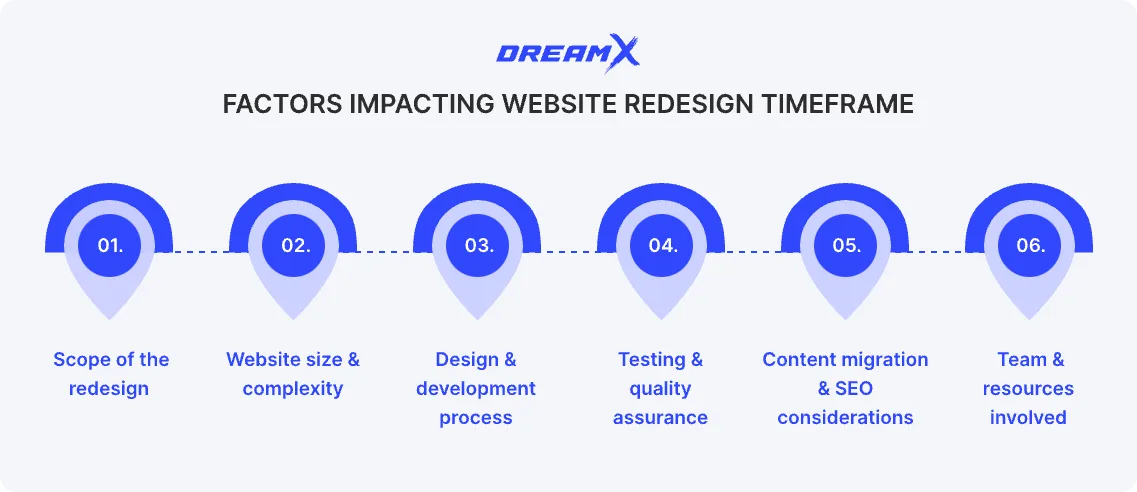 DREAMX

FACTORS IMPACTING WEBSITE REDESIGN TIMEFRAME

01.

Scope of the redesign

02.

Website size & complexity

03.

Design & development process

04.

Testing & quality assurance

05.

Content migration & SEO considerations

06.

Team & resources involved